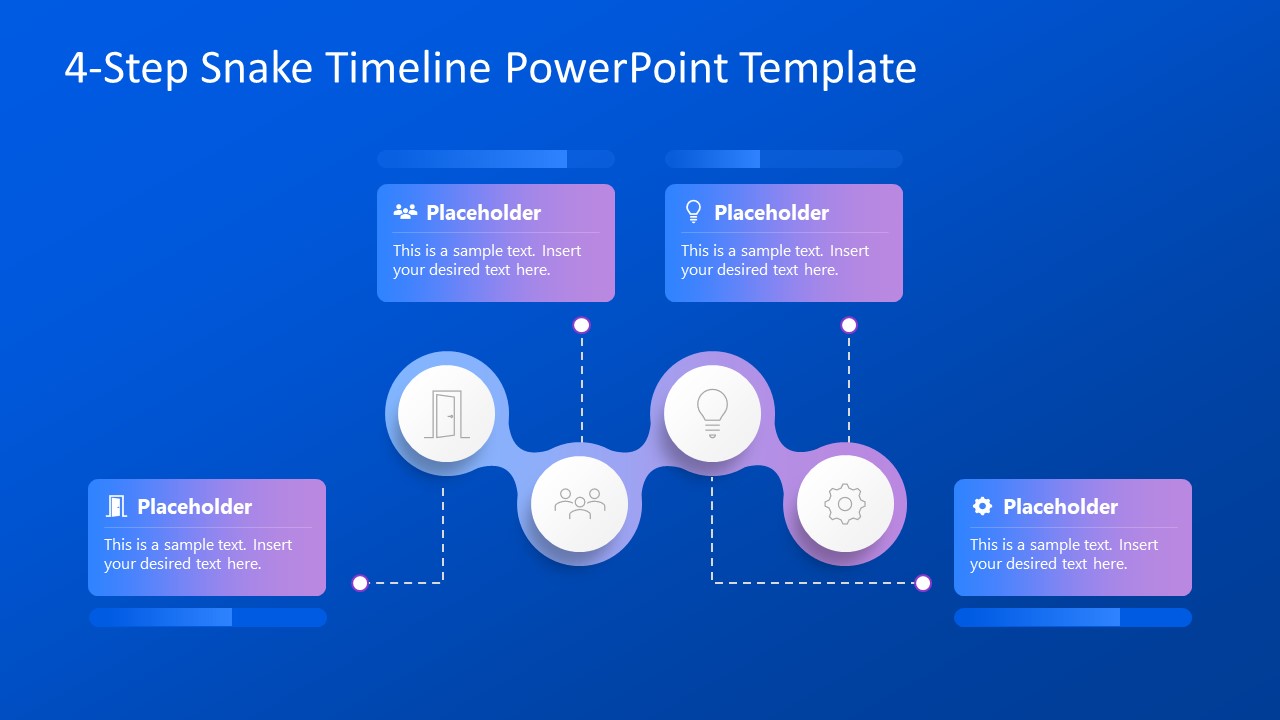 4-Step Snake Timeline PowerPoint Template

Placeholder
This is a sample text. Insert your desired text here.

Placeholder
This is a sample text. Insert your desired text here.

Placeholder
This is a sample text. Insert your desired text here.

Placeholder
This is a sample text. Insert your desired text here.